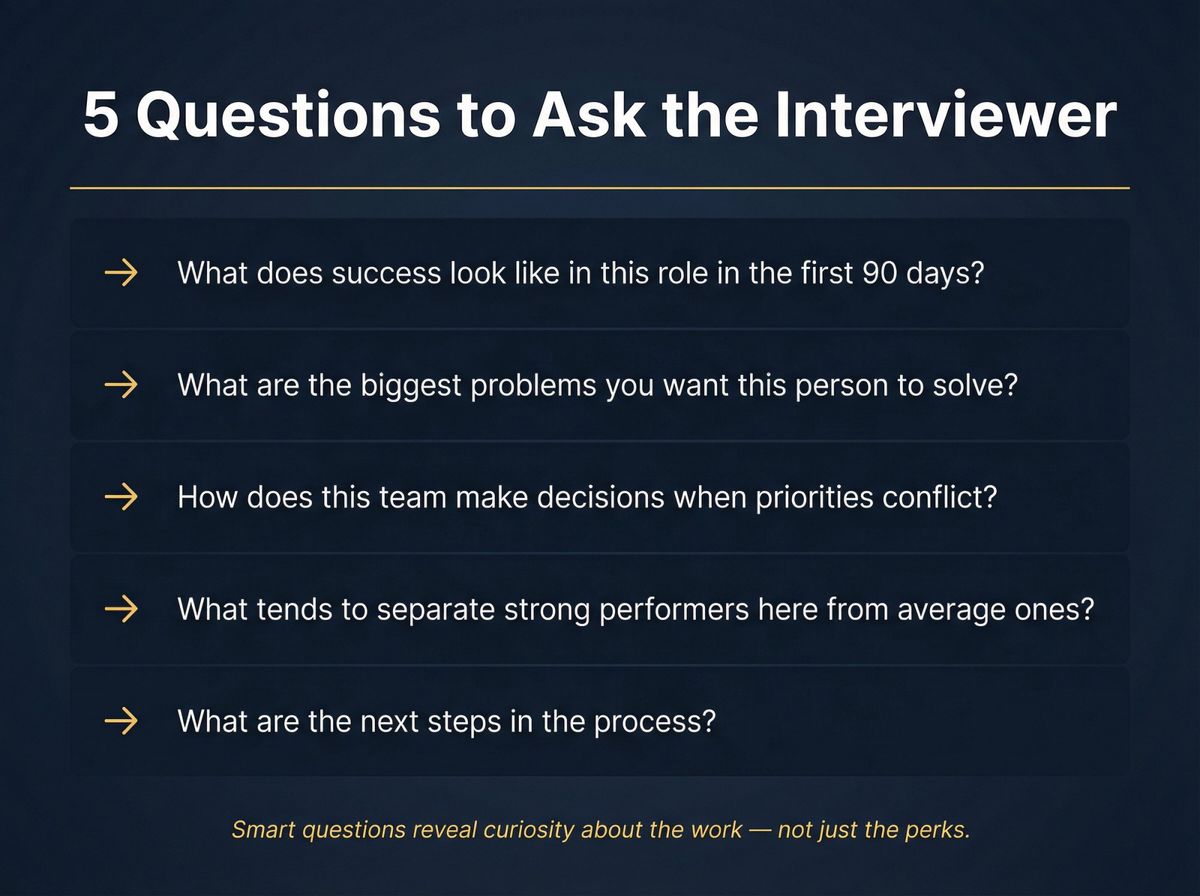 5 Questions to Ask the Interviewer

→ What does success look like in this role in the first 90 days?

→ What are the biggest problems you want this person to solve?

→ How does this team make decisions when priorities conflict?

→ What tends to separate strong performers here from average ones?

→ What are the next steps in the process?

Smart questions reveal curiosity about the work — not just the perks.